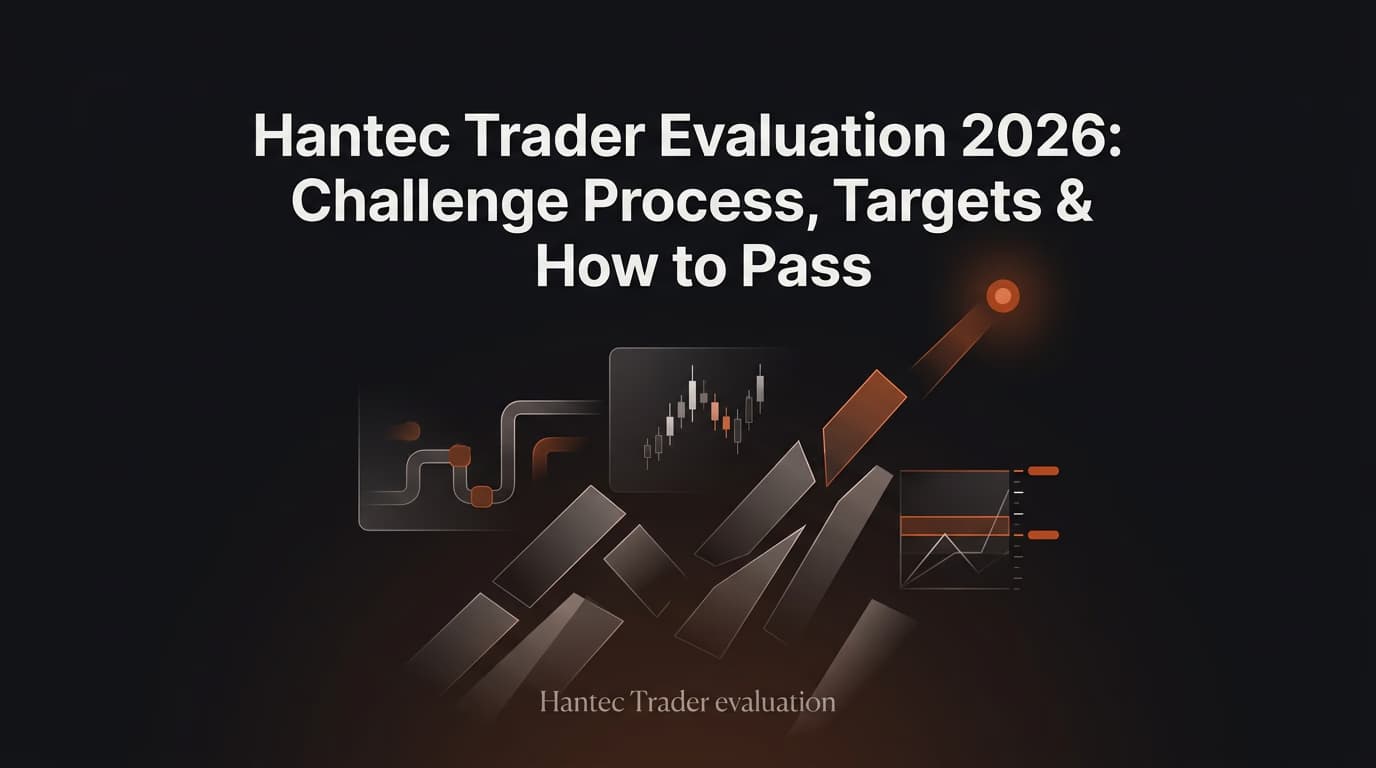 Hantec Trader Evaluation 2026: Challenge Process, Targets & How to Pass

Hantec Trader evaluation